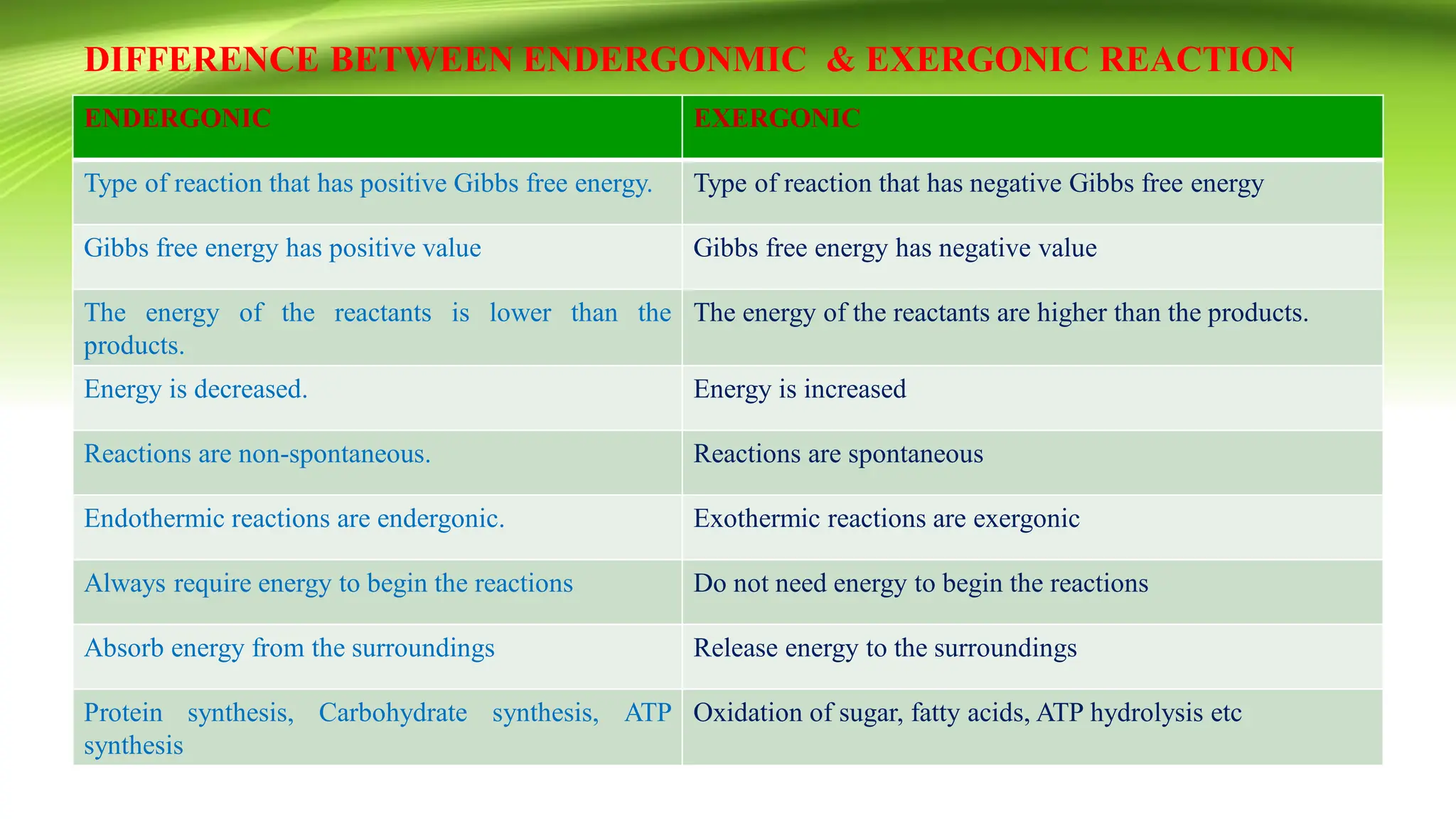 DIFFERENCE BETWEEN ENDERGONMIC & EXERGONIC REACTION

| ENDERGONIC | EXERGONIC |
|---|---|
| Type of reaction that has positive Gibbs free energy. | Type of reaction that has negative Gibbs free energy |
| Gibbs free energy has positive value | Gibbs free energy has negative value |
| The energy of the reactants is lower than the products. | The energy of the reactants are higher than the products. |
| Energy is decreased. | Energy is increased |
| Reactions are non-spontaneous. | Reactions are spontaneous |
| Endothermic reactions are endergonic. | Exothermic reactions are exergonic |
| Always require energy to begin the reactions | Do not need energy to begin the reactions |
| Absorb energy from the surroundings | Release energy to the surroundings |
| Protein synthesis, Carbohydrate synthesis, ATP synthesis | Oxidation of sugar, fatty acids, ATP hydrolysis etc |